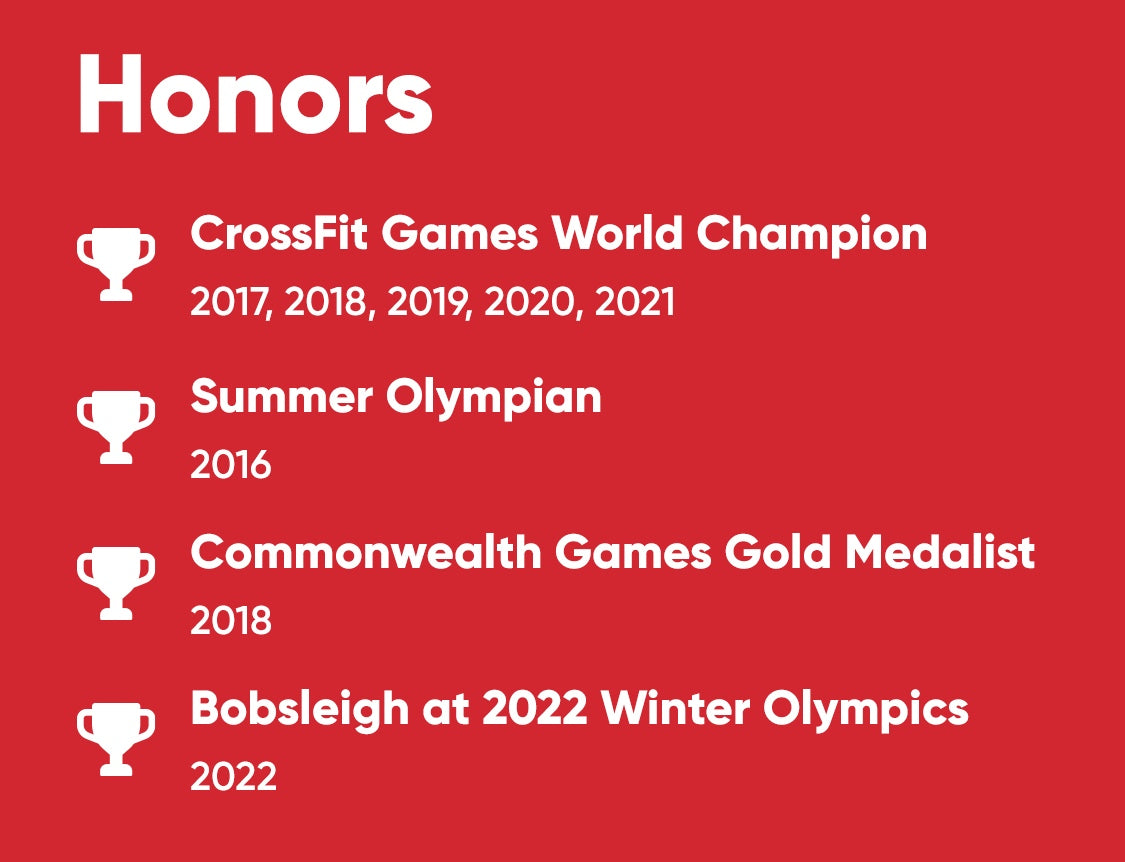 Honors

CrossFit Games World Champion
2017, 2018, 2019, 2020, 2021

Summer Olympian
2016

Commonwealth Games Gold Medalist
2018

Bobsleigh at 2022 Winter Olympics
2022